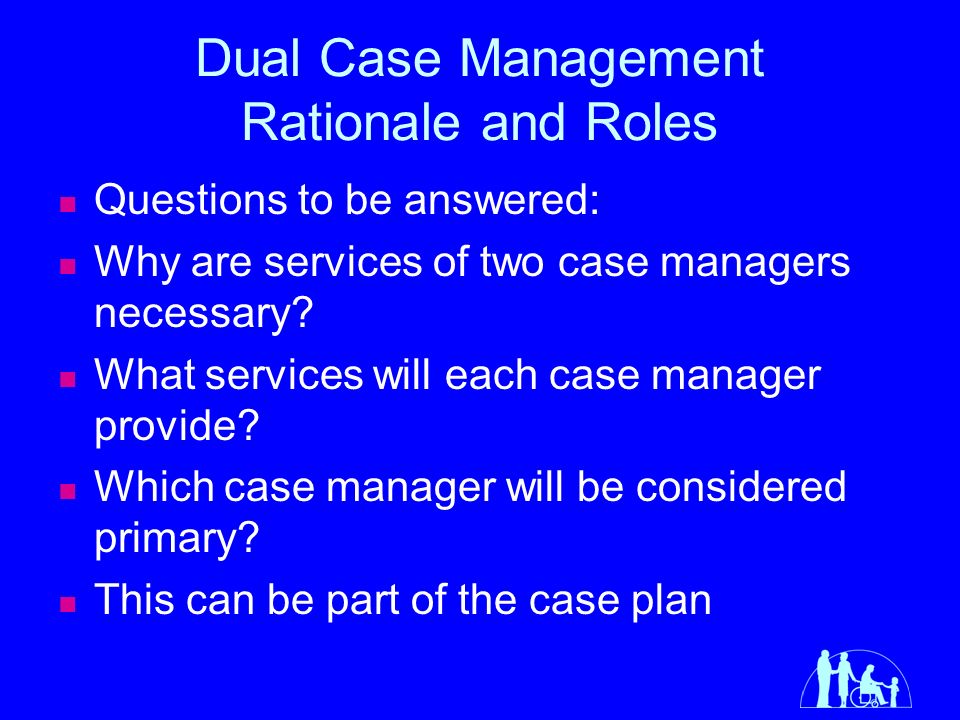 Dual Case Management Rationale and Roles

- Questions to be answered:
- Why are services of two case managers necessary?
- What services will each case manager provide?
- Which case manager will be considered primary?
- This can be part of the case plan